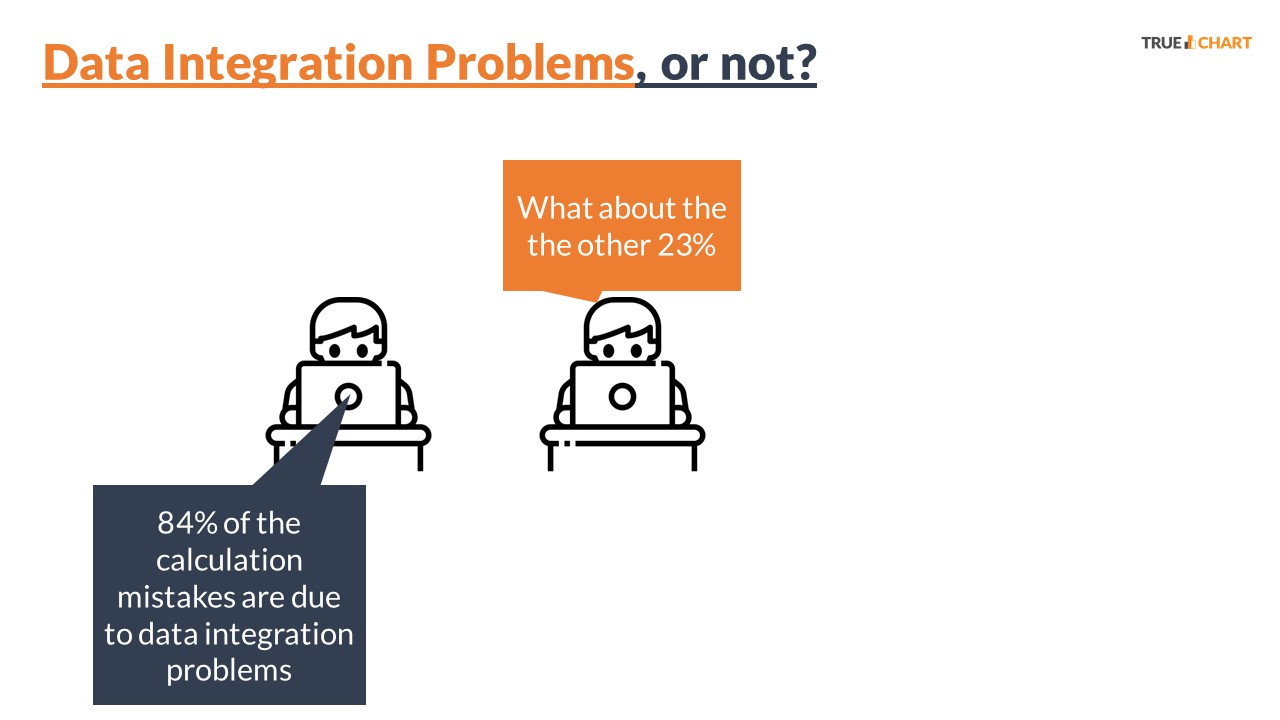 Data Integration Problems, or not?

TRUE CHART

What about the the other 23%

84% of the calculation mistakes are due to data integration problems